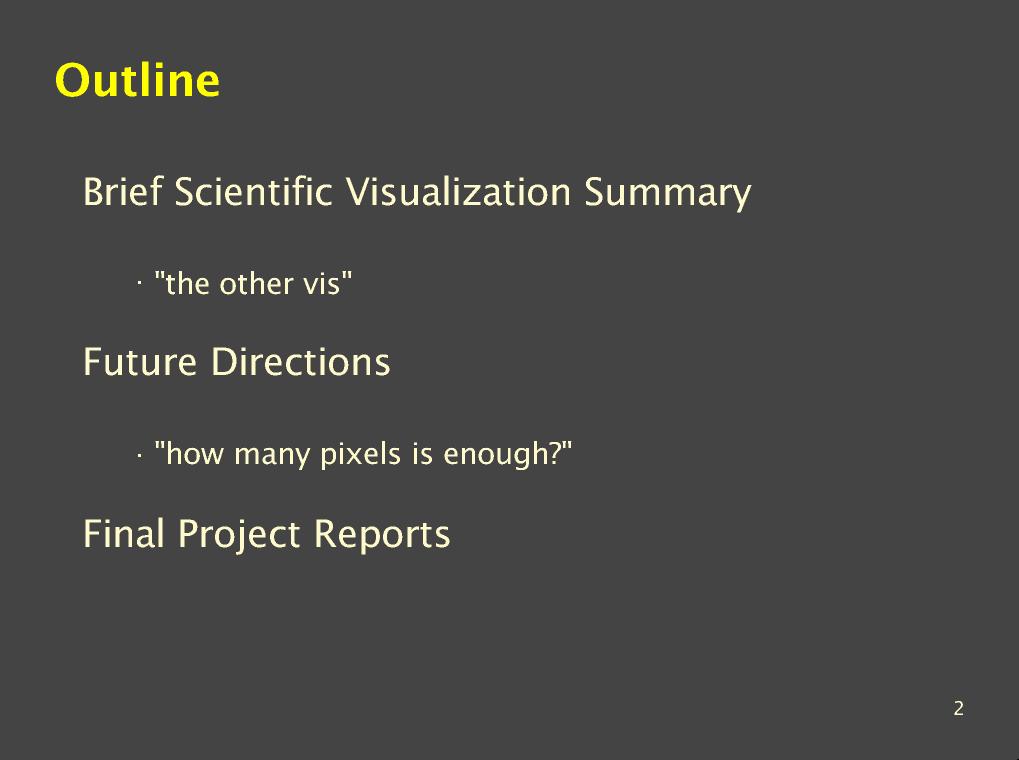 Outline

Brief Scientific Visualization Summary

· "the other vis"

Future Directions

· "how many pixels is enough?"

Final Project Reports

2